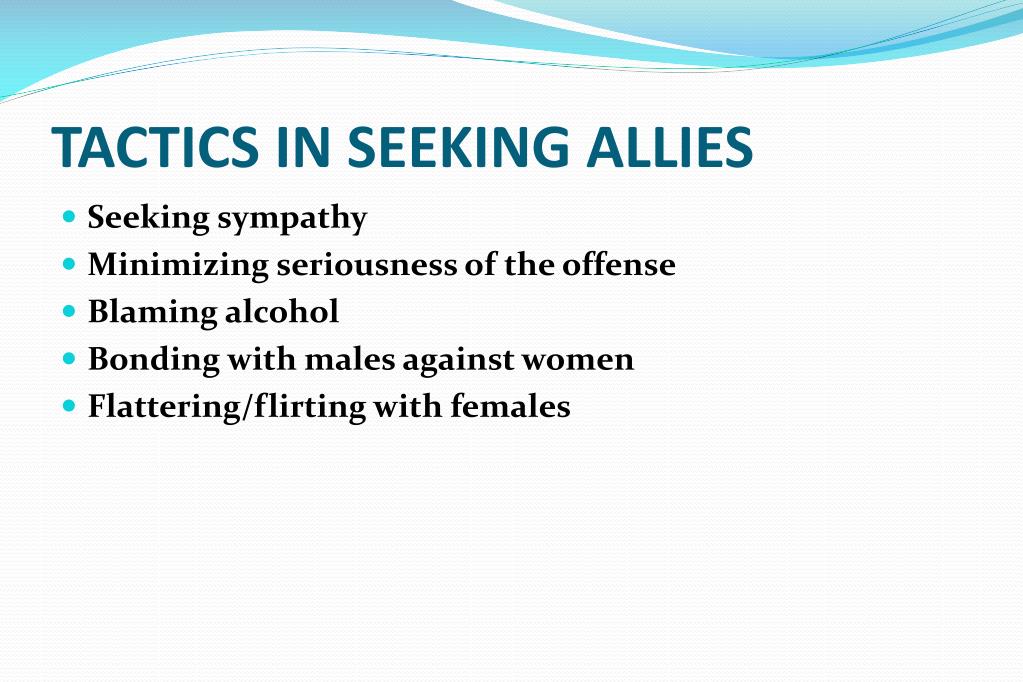 TACTICS IN SEEKING ALLIES

- Seeking sympathy
- Minimizing seriousness of the offense
- Blaming alcohol
- Bonding with males against women
- Flattering/flirting with females